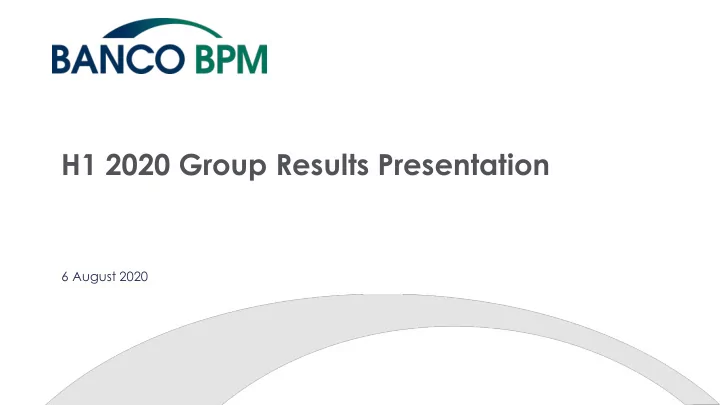 BANCO BPM

H1 2020 Group Results Presentation

6 August 2020